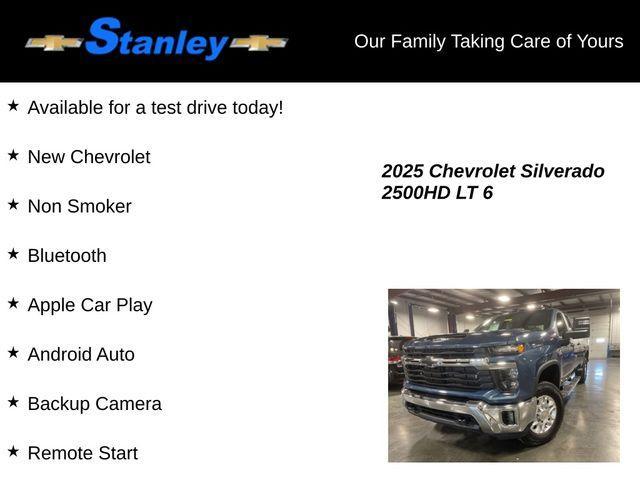 Stanley

Our Family Taking Care of Yours

★ Available for a test drive today!

★ New Chevrolet

★ Non Smoker

★ Bluetooth

★ Apple Car Play

★ Android Auto

★ Backup Camera

★ Remote Start

2025 Chevrolet Silverado 2500HD LT 6